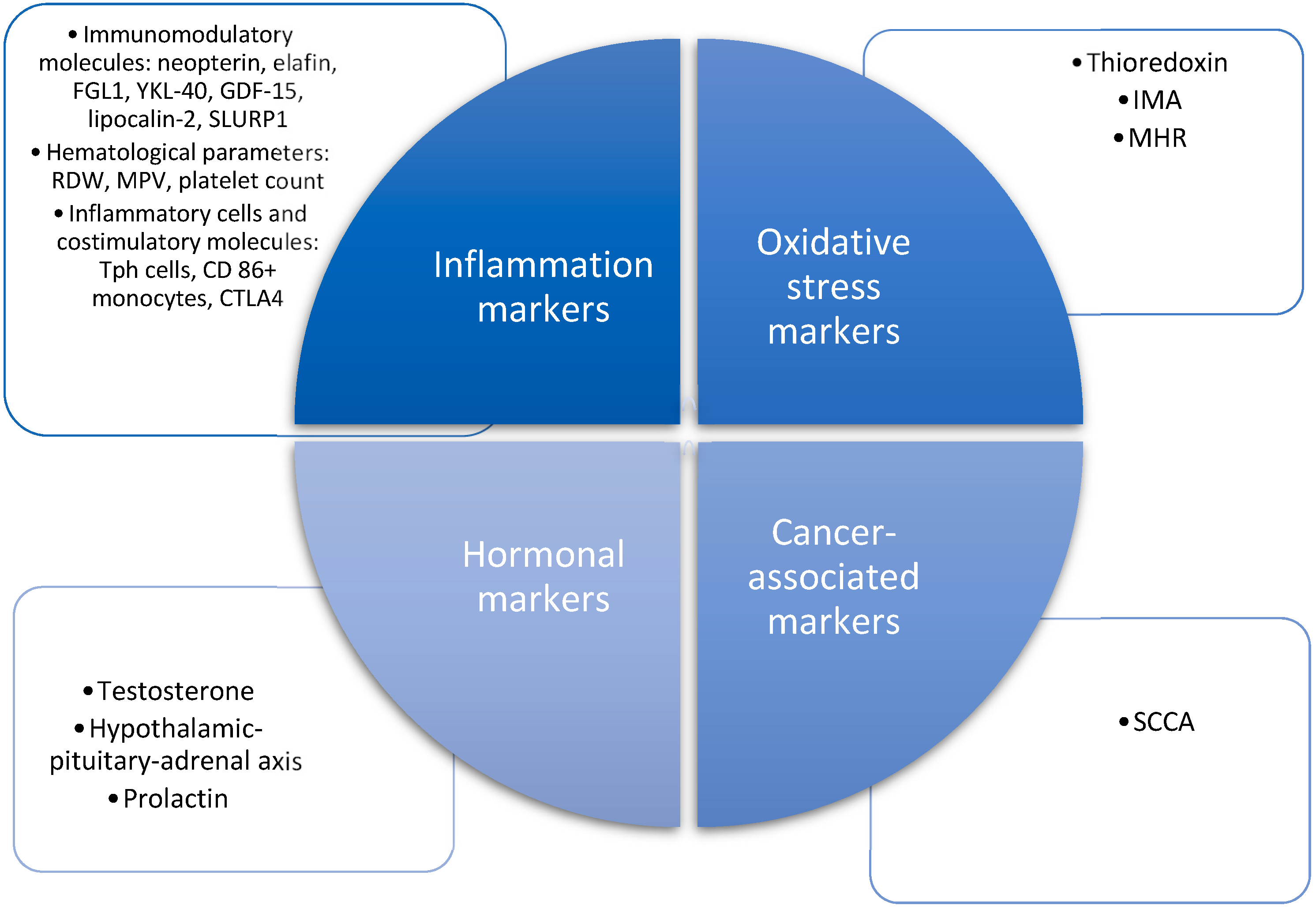 • Immunomodulatory molecules: neopterin, elafin, FGL1, YKL-40, GDF-15, lipocalin-2, SLURP1
• Hematological parameters: RDW, MPV, platelet count
• Inflammatory cells and costimulatory molecules: Tph cells, CD 86+ monocytes, CTLA4

Inflammation markers

Oxidative stress markers

• Thioredoxin
• IMA
• MHR

Hormonal markers

Cancer-associated markers

• Testosterone
• Hypothalamic-pituitary-adrenal axis
• Prolactin

• SCCA